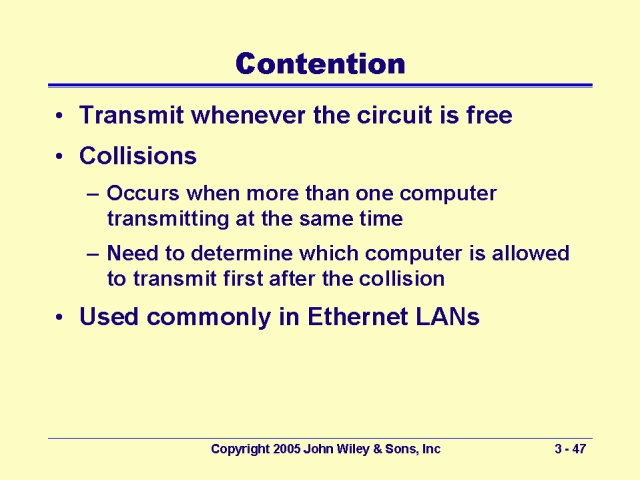 Contention

• Transmit whenever the circuit is free

• Collisions

– Occurs when more than one computer transmitting at the same time

– Need to determine which computer is allowed to transmit first after the collision

• Used commonly in Ethernet LANs

Copyright 2005 John Wiley & Sons, Inc

3 - 47